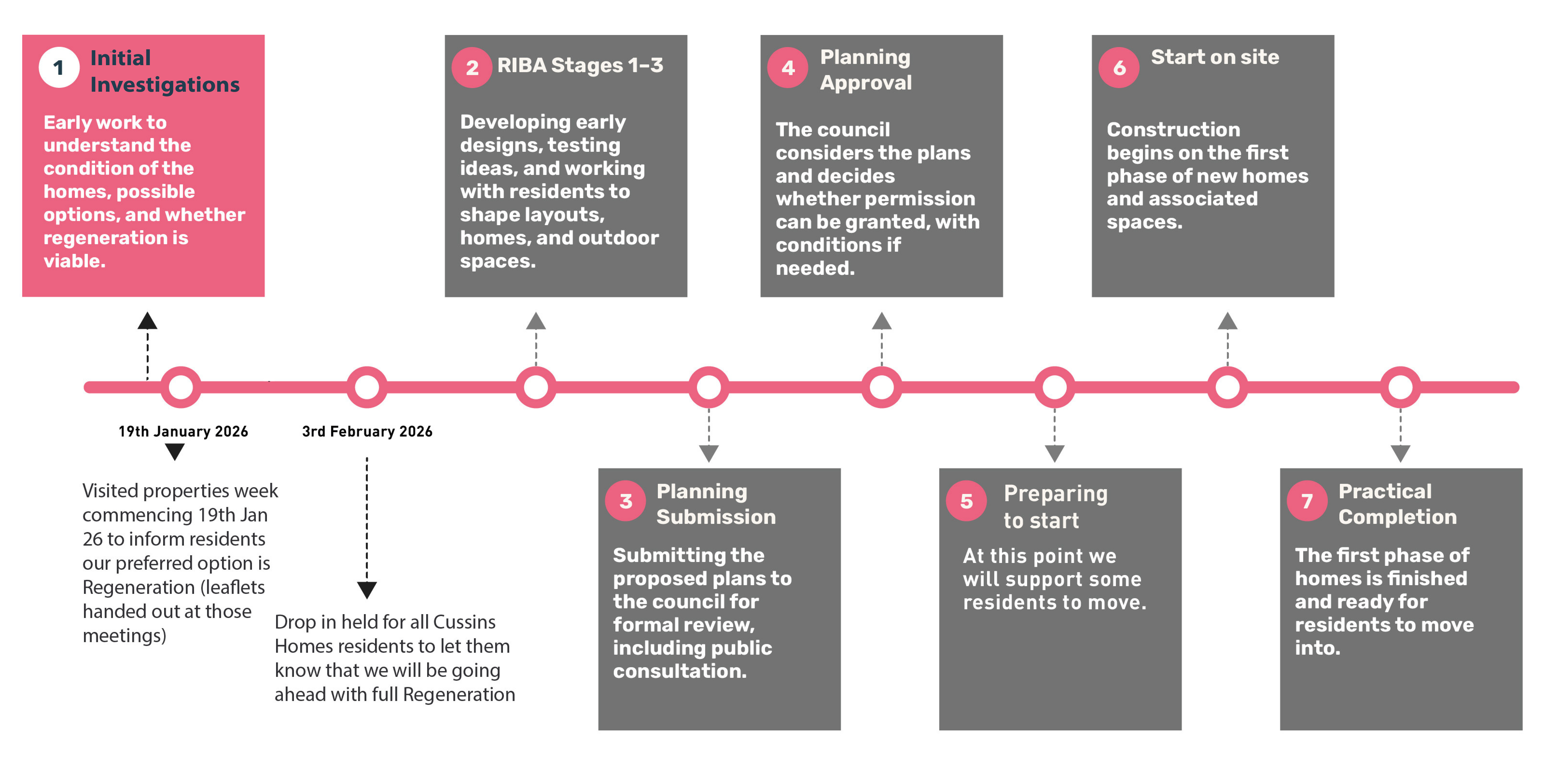 1 Initial Investigations

Early work to understand the condition of the homes, possible options, and whether regeneration is viable.

2 RIBA Stages 1–3

Developing early designs, testing ideas, and working with residents to shape layouts, homes, and outdoor spaces.

4 Planning Approval

The council considers the plans and decides whether permission can be granted, with conditions if needed.

6 Start on site

Construction begins on the first phase of new homes and associated spaces.

19th January 2026

Visited properties week commencing 19th Jan 26 to inform residents our preferred option is Regeneration (leaflets handed out at those meetings)

3rd February 2026

Drop in held for all Cussins Homes residents to let them know that we will be going ahead with full Regeneration

3 Planning Submission

Submitting the proposed plans to the council for formal review, including public consultation.

5 Preparing to start

At this point we will support some residents to move.

7 Practical Completion

The first phase of homes is finished and ready for residents to move into.